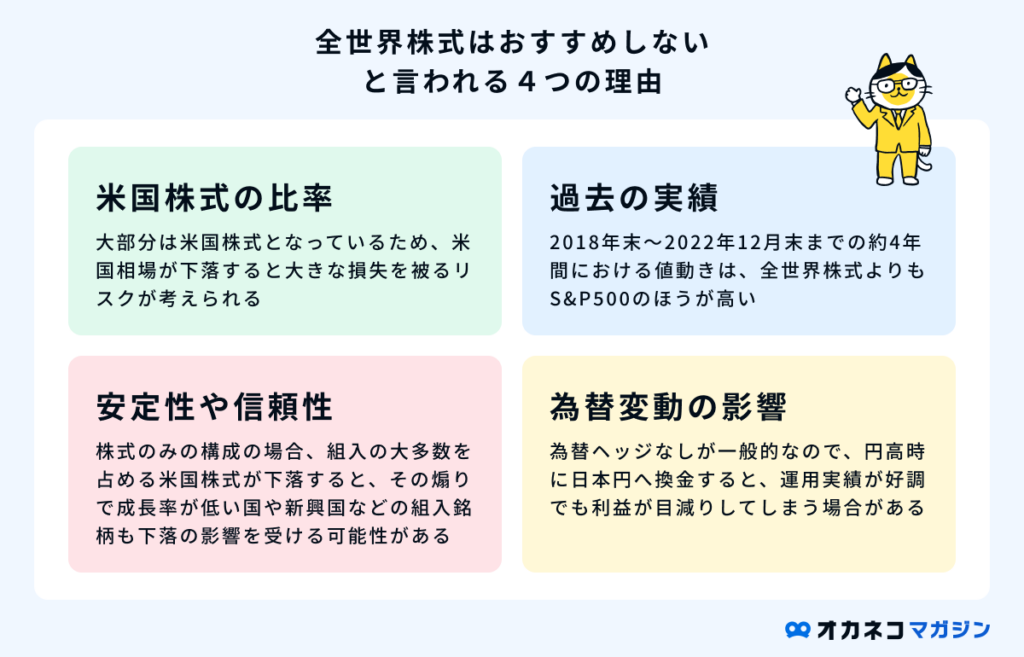 全世界株式はおすすめしない
と言われる４つの理由

米国株式の比率

大部分は米国株式となっているため、米国相場が下落すると大きな損失を被るリスクが考えられる

過去の実績

2018年末〜2022年12月末までの約4年間における値動きは、全世界株式よりもS&P500のほうが高い

安定性や信頼性

株式のみの構成の場合、組入の大多数を占める米国株式が下落すると、その煽りで成長率が低い国や新興国などの組入銘柄も下落の影響を受ける可能性がある

為替変動の影響

為替ヘッジなしが一般的なので、円高時に日本円へ換金すると、運用実績が好調でも利益が目減りしてしまう場合がある

オカネコマガジン